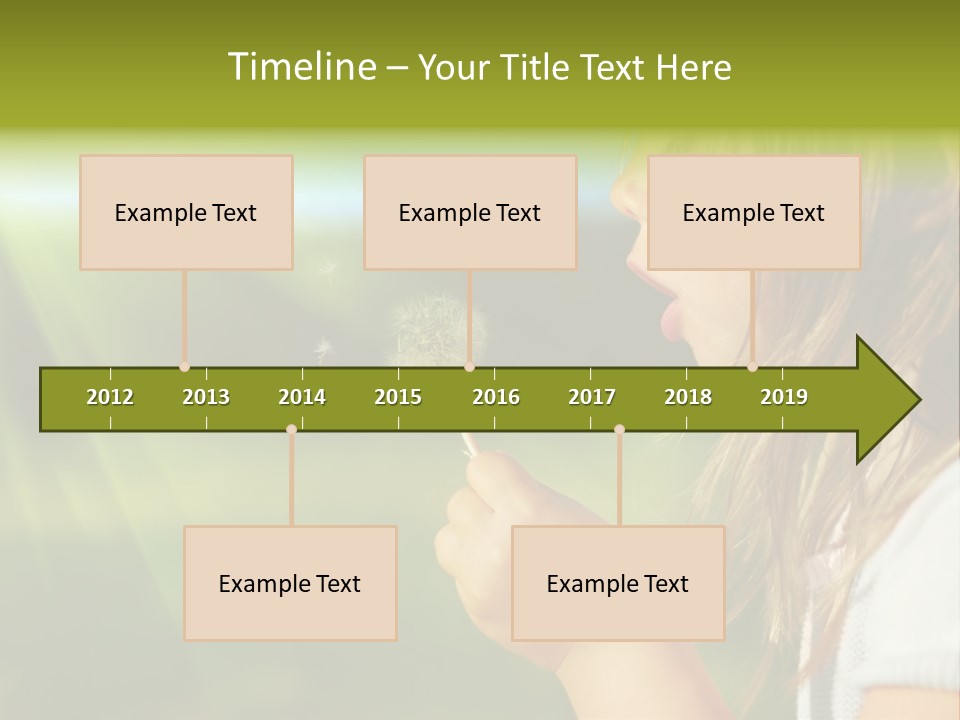 Timeline – Your Title Text Here

Example Text

Example Text

Example Text

2012 2013 2014 2015 2016 2017 2018 2019

Example Text

Example Text